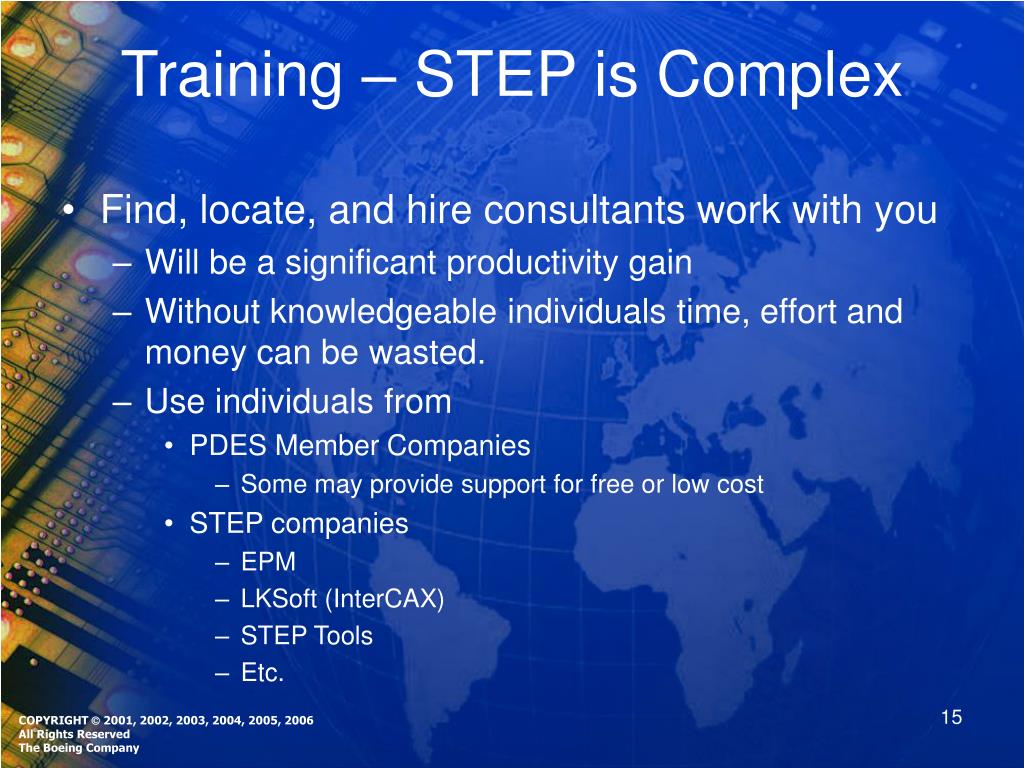 Training – STEP is Complex

• Find, locate, and hire consultants work with you
– Will be a significant productivity gain
– Without knowledgeable individuals time, effort and money can be wasted.
– Use individuals from
• PDES Member Companies
– Some may provide support for free or low cost
• STEP companies
– EPM
– LKSoft (InterCAX)
– STEP Tools
– Etc.

COPYRIGHT © 2001, 2002, 2003, 2004, 2005, 2006
All Rights Reserved
The Boeing Company

15